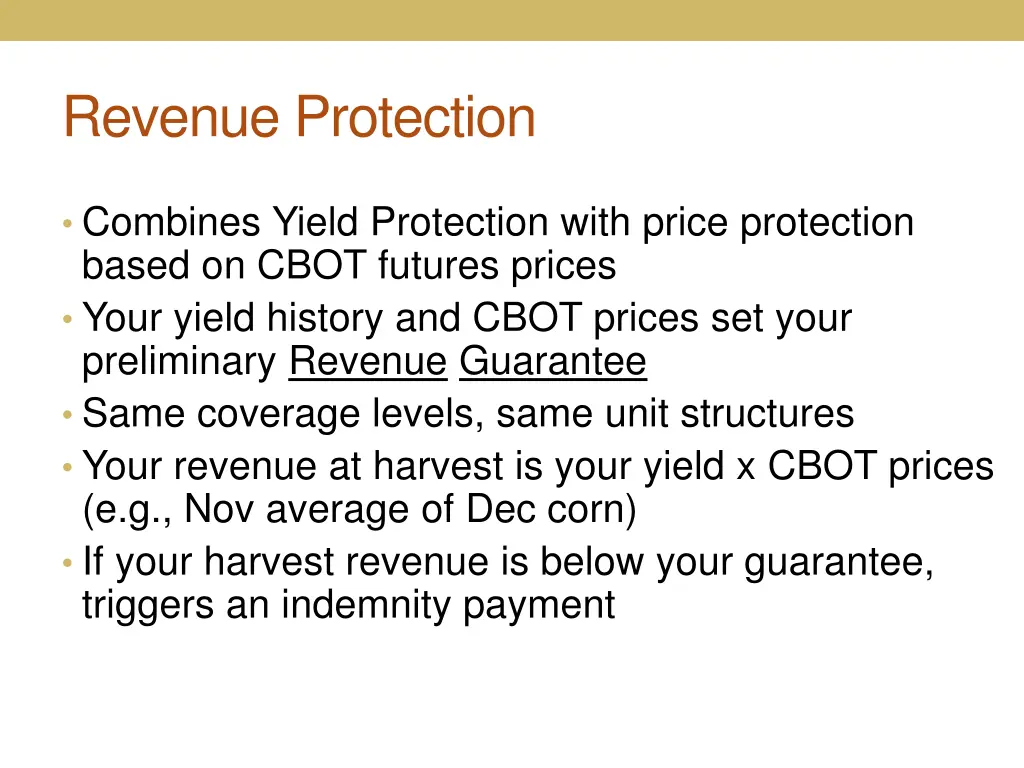 Revenue Protection

• Combines Yield Protection with price protection based on CBOT futures prices
• Your yield history and CBOT prices set your preliminary Revenue Guarantee
• Same coverage levels, same unit structures
• Your revenue at harvest is your yield x CBOT prices (e.g., Nov average of Dec corn)
• If your harvest revenue is below your guarantee, triggers an indemnity payment